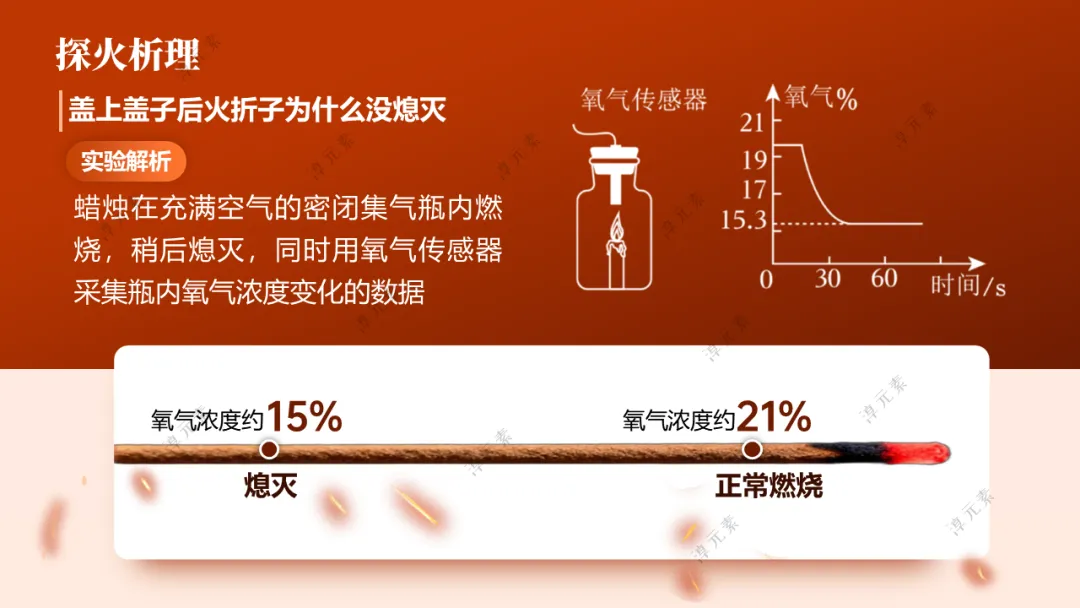 探火析理

盖上盖子后火折子为什么没熄灭

实验解析

蜡烛在充满空气的密闭集气瓶内燃烧，稍后熄灭，同时用氧气传感器采集瓶内氧气浓度变化的数据

氧气传感器

氧气%

21

19

17

15.3

0

30

60

时间/s

氧气浓度约15%

熄灭

氧气浓度约21%

正常燃烧

淳元素